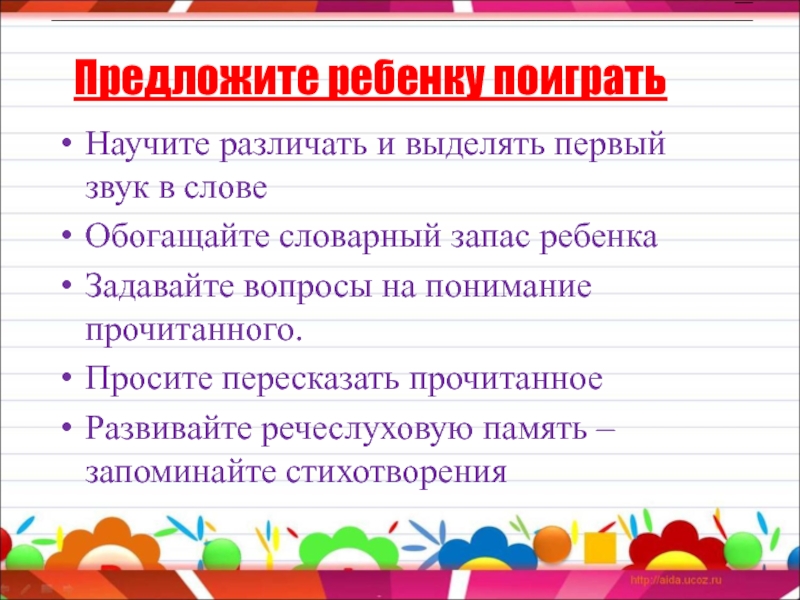 Предложите ребенку поиграть

• Научите различать и выделять первый звук в слове
• Обогащайте словарный запас ребенка
• Задавайте вопросы на понимание прочитанного.
• Просите пересказать прочитанное
• Развивайте речеслуховую память – запоминайте стихотворения

http://aida.ucoz.ru